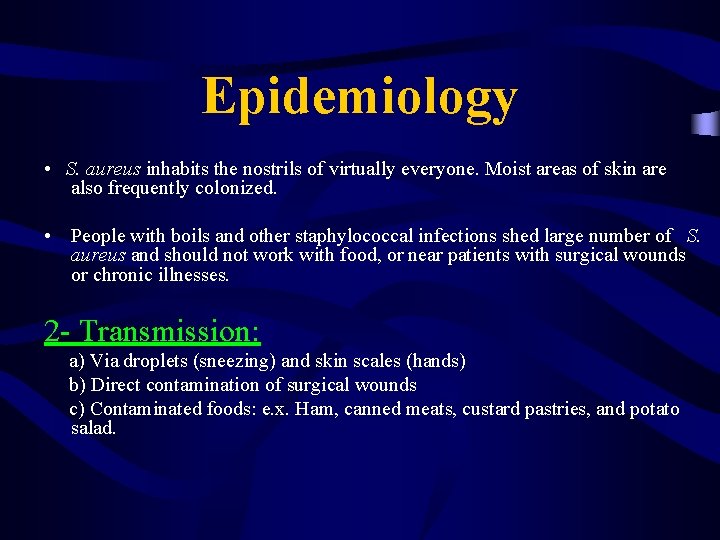 Epidemiology

• S. aureus inhabits the nostrils of virtually everyone. Moist areas of skin are also frequently colonized.

• People with boils and other staphylococcal infections shed large number of S. aureus and should not work with food, or near patients with surgical wounds or chronic illnesses.

2- Transmission:

a) Via droplets (sneezing) and skin scales (hands)
b) Direct contamination of surgical wounds
c) Contaminated foods: e.x. Ham, canned meats, custard pastries, and potato salad.